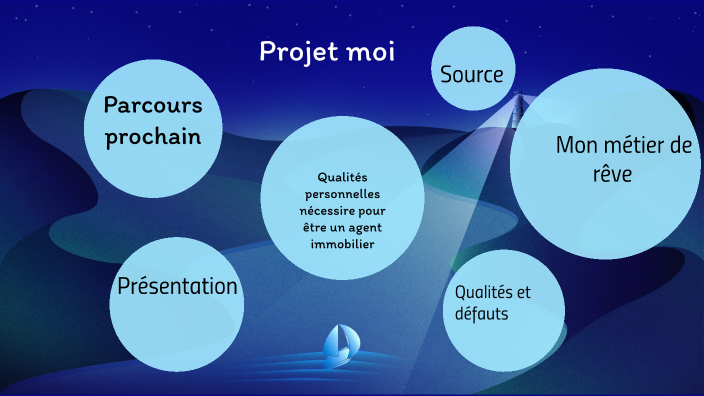 Projet moi

Source

Parcours prochain

Mon métier de rêve

Qualités personnelles nécessire pour être un agent immobilier

Présentation

Qualités et défauts